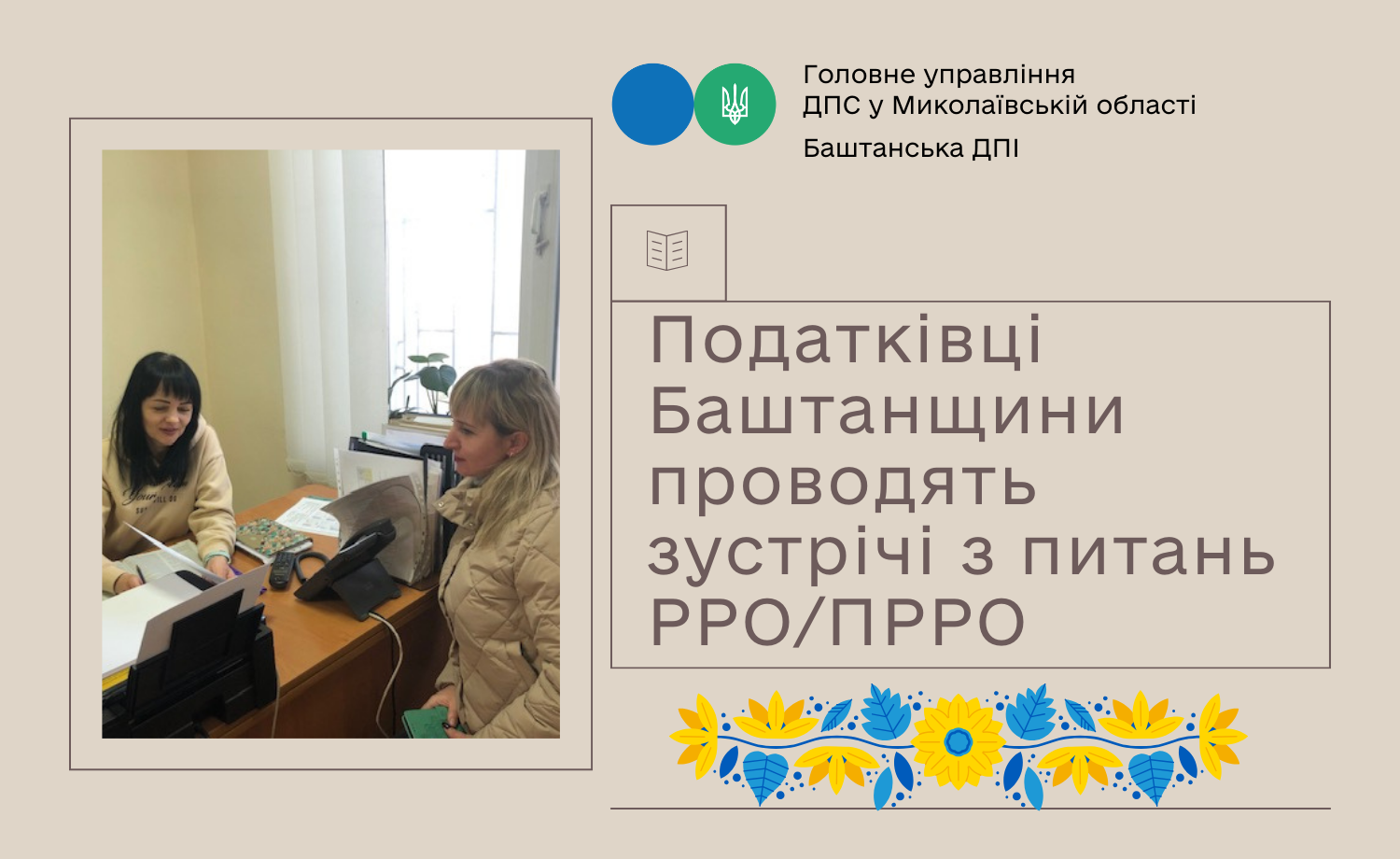 Головне управління
ДПС у Миколаївській області
Баштанська ДПІ

Податківці Баштанщини проводять зустрічі з питань РРО/ПРРО